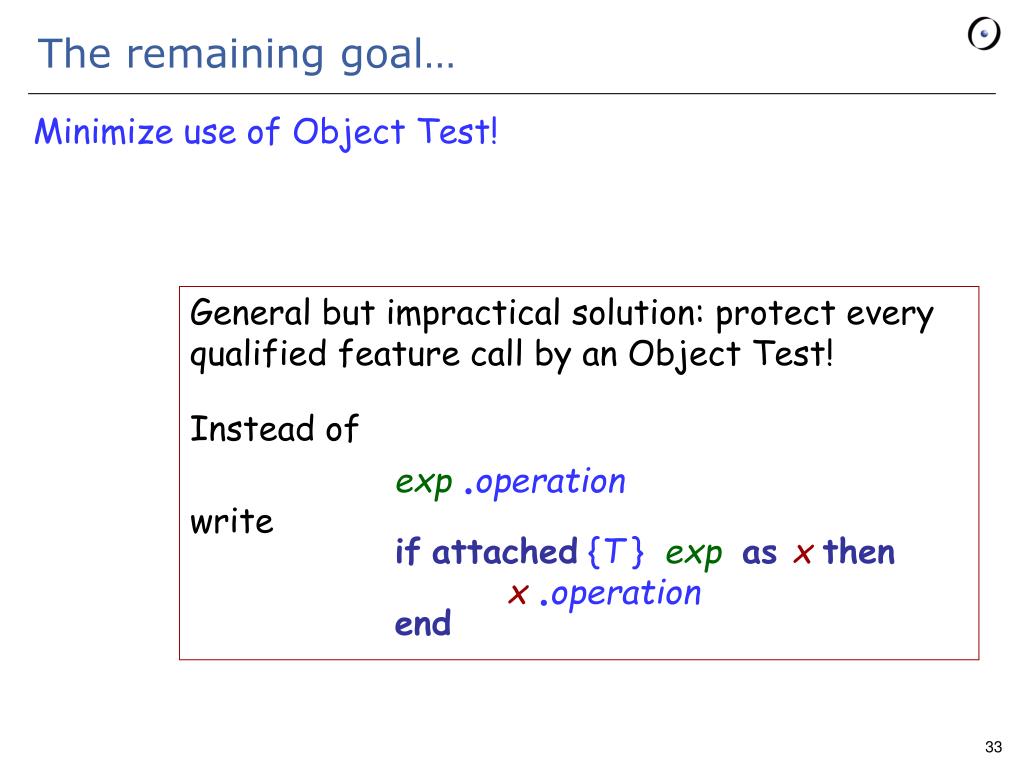 The remaining goal…

Minimize use of Object Test!

General but impractical solution: protect every qualified feature call by an Object Test!

Instead of

exp .operation

write

if attached {T} exp as x then
x .operation
end

33